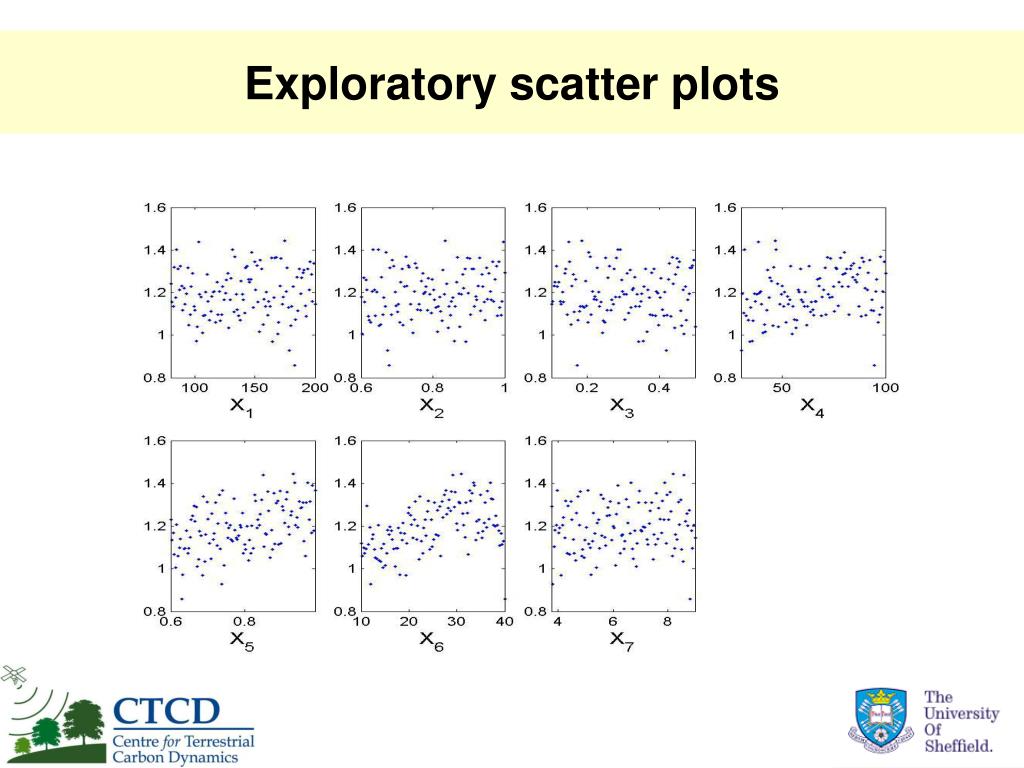 Exploratory scatter plots

1.6
1.4
1.2
1
0.8
100 150 200
$x_1$

1.6
1.4
1.2
1
0.8
0.6 0.8 1
$x_2$

1.6
1.4
1.2
1
0.8
0.2 0.4
$x_3$

1.6
1.4
1.2
1
0.8
50 100
$x_4$

1.6
1.4
1.2
1
0.8
0.6 0.8
$x_5$

1.6
1.4
1.2
1
0.8
10 20 30 40
$x_6$

1.6
1.4
1.2
1
0.8
4 6 8
$x_7$

CTCD
Centre for Terrestrial Carbon Dynamics

The University Of Sheffield.